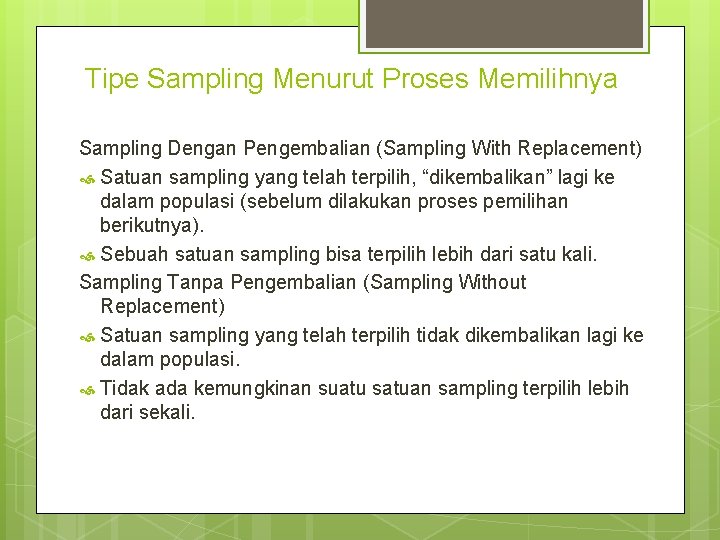 Tipe Sampling Menurut Proses Memilihnya

Sampling Dengan Pengembalian (Sampling With Replacement)

Satuan sampling yang telah terpilih, “dikembalikan” lagi ke dalam populasi (sebelum dilakukan proses pemilihan berikutnya).

Sebuah satuan sampling bisa terpilih lebih dari satu kali.

Sampling Tanpa Pengembalian (Sampling Without Replacement)

Satuan sampling yang telah terpilih tidak dikembalikan lagi ke dalam populasi.

Tidak ada kemungkinan suatu satuan sampling terpilih lebih dari sekali.